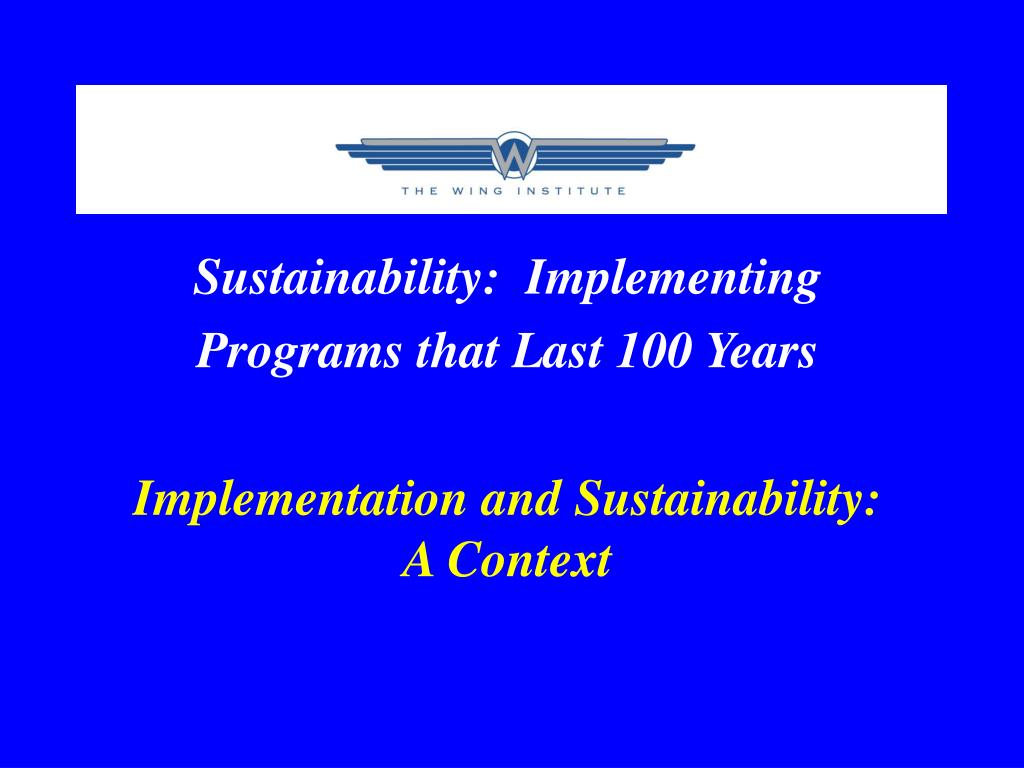 W

THE WING INSTITUTE

Sustainability: Implementing Programs that Last 100 Years

Implementation and Sustainability: A Context